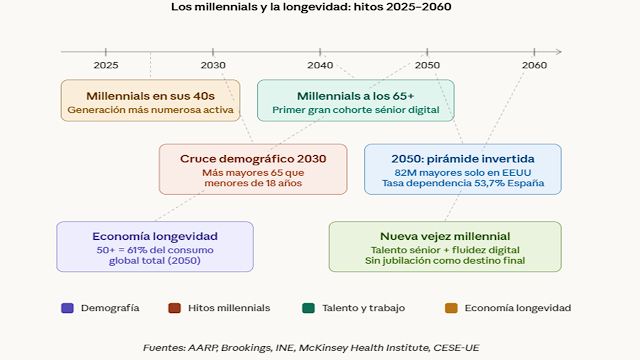 Los millennials y la longevidad: hitos 2025–2060

2025
2030
2040
2050
2060

Millennials en sus 40s
Generación más numerosa activa

Millennials a los 65+
Primer gran cohorte sénior digital

Cruce demográfico 2030
Más mayores 65 que menores de 18 años

2050: pirámide invertida
82M mayores solo en EEUU
Tasa dependencia 53,7% España

Economía longevidad
50+ = 61% del consumo global total (2050)

Nueva vejez millennial
Talento sénior + fluidez digital
Sin jubilación como destino final

Demografía
Hitos millennials
Talento y trabajo
Economía longevidad

Fuentes: AARP, Brookings, INE, McKinsey Health Institute, CESE-UE